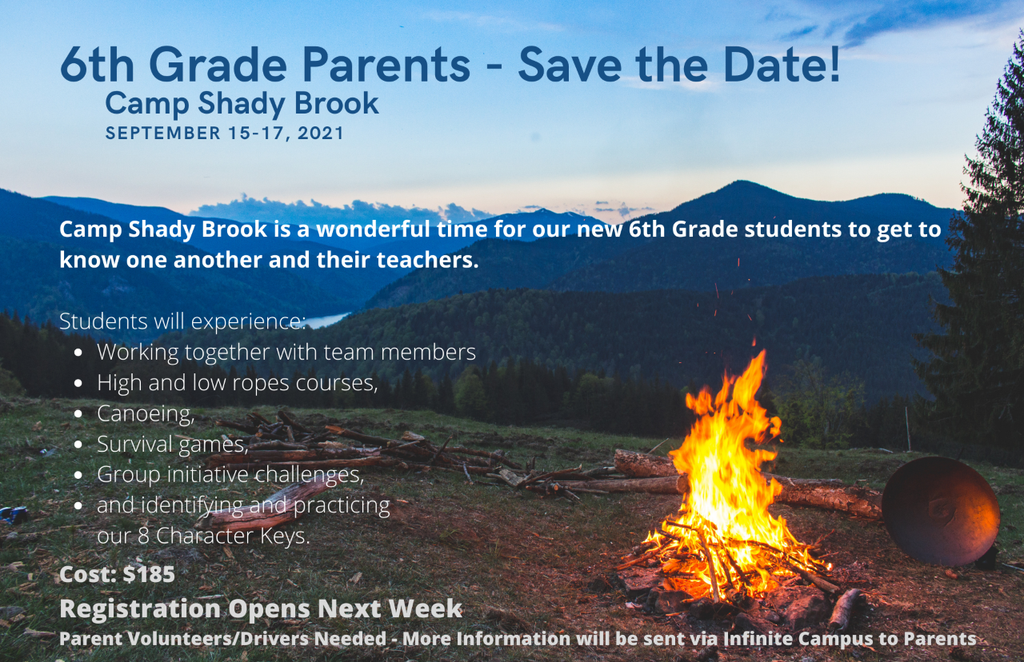 6th Grade Parents - Save the Date!
Camp Shady Brook
SEPTEMBER 15-17, 2021

Camp Shady Brook is a wonderful time for our new 6th Grade students to get to know one another and their teachers.

Students will experience:
- Working together with team members
- High and low ropes courses,
- Canoeing,
- Survival games,
- Group initiative challenges,
- and identifying and practicing our 8 Character Keys.

Cost: $185
Registration Opens Next Week
Parent Volunteers/Drivers Needed - More Information will be sent via Infinite Campus to Parents